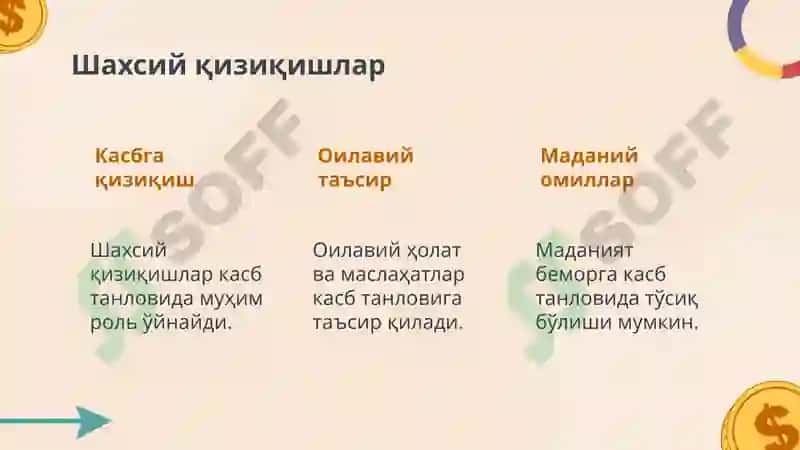 Шахсий қизиқишлар

Касбга қизиқиш

Шахсий қизиқишлар касб танловида муҳим роль ўйнайди.

Оилавий таъсир

Оилавий ҳолат ва маслаҳатлар касб танловига таъсир қилади.

Маданий омиллар

Маданият беморга касб танловида тўсиқ бўлиши мумкин.

SOFF

SOFF